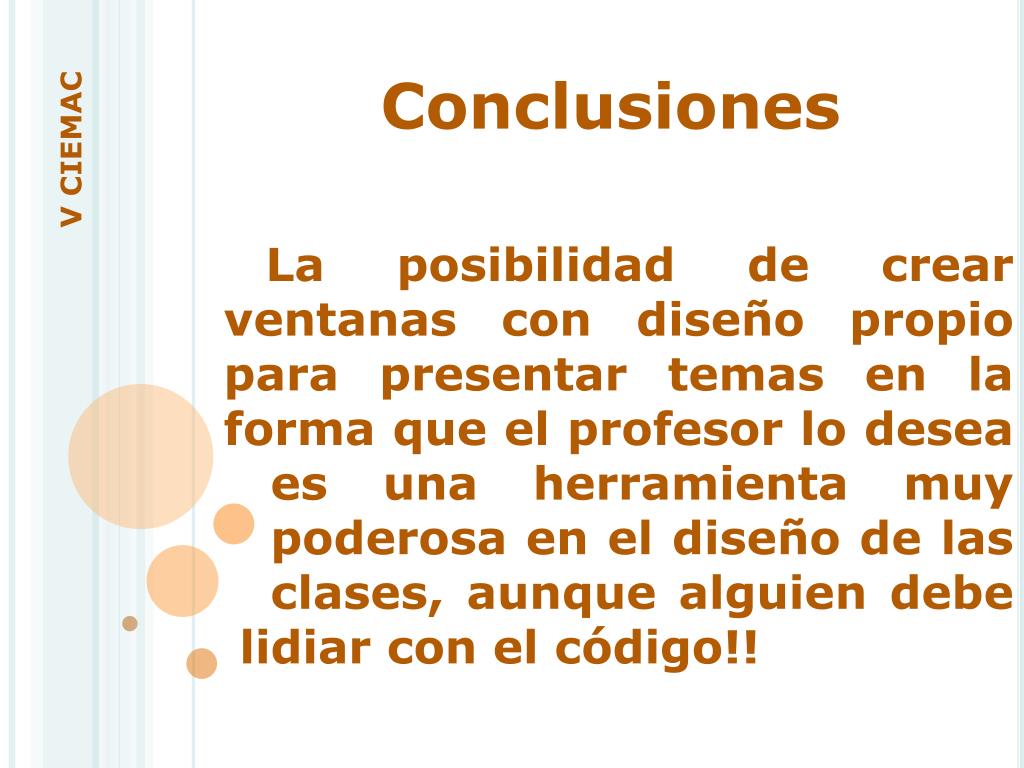 V CIEMAC

Conclusiones

La posibilidad de crear ventanas con diseño propio para presentar temas en la forma que el profesor lo desea es una herramienta muy poderosa en el diseño de las clases, aunque alguien debe lidiar con el código!!